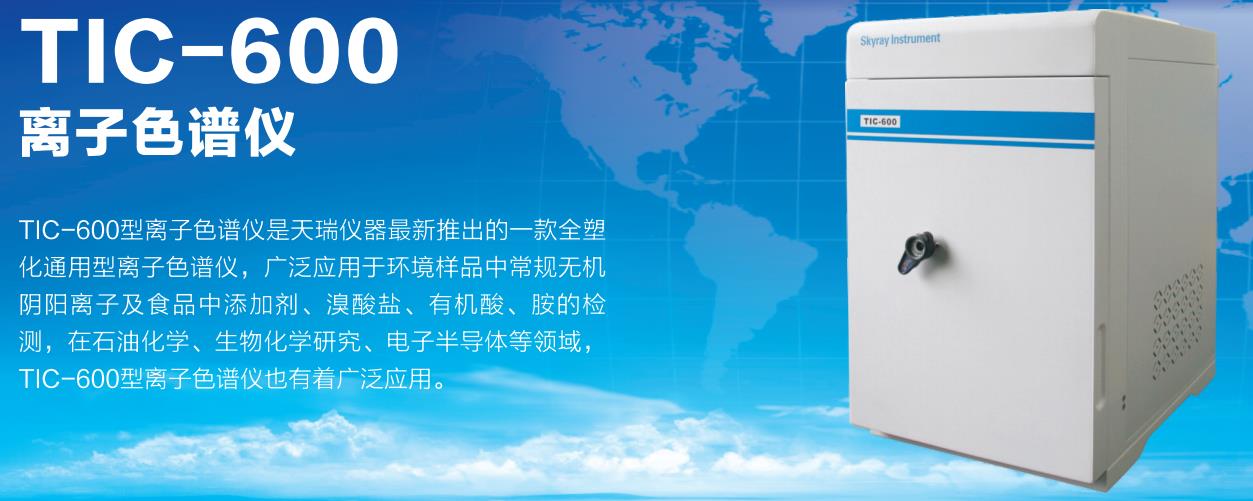 TIC-600
离子色谱仪

TIC-600型离子色谱仪是天瑞仪器最新推出的一款全塑化通用型离子色谱仪，广泛应用于环境样品中常规无机阴阳离子及食品中添加剂、溴酸盐、有机酸、胺的检测，在石油化学、生物化学研究、电子半导体等领域，TIC-600型离子色谱仪也有着广泛应用。

Skyray Instrument

TIC-600